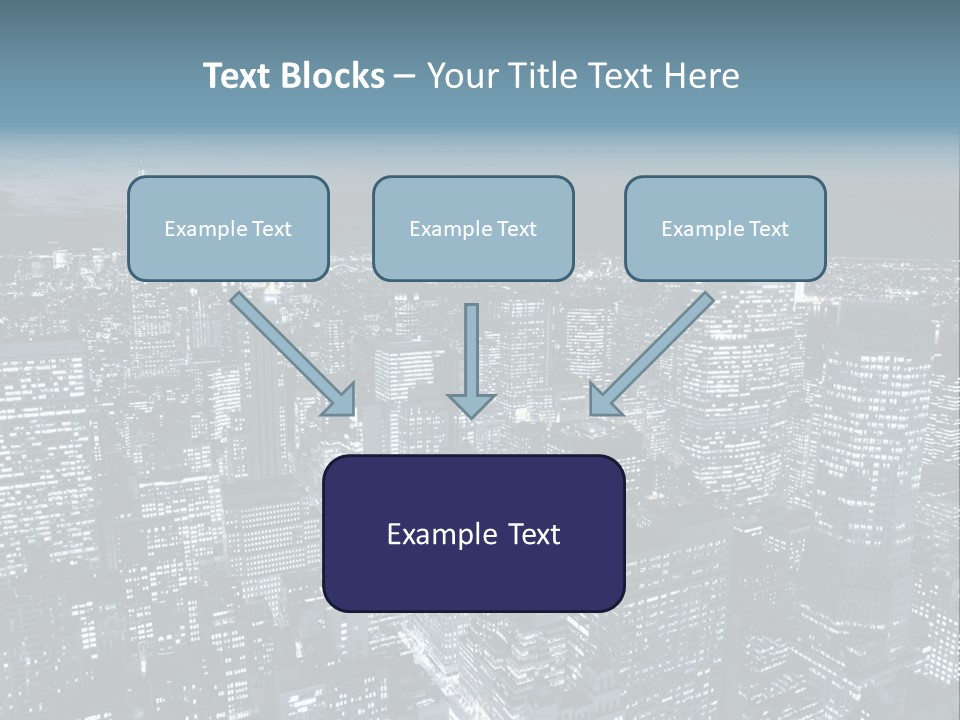 Text Blocks – Your Title Text Here

Example Text

Example Text

Example Text

Example Text